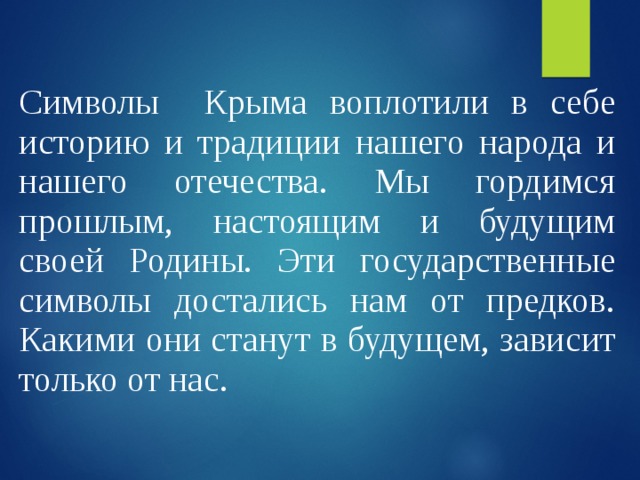 Символы Крыма воплотили в себе историю и традиции нашего народа и нашего отечества. Мы гордимся прошлым, настоящим и будущим своей Родины. Эти государственные символы достались нам от предков. Какими они станут в будущем, зависит только от нас.